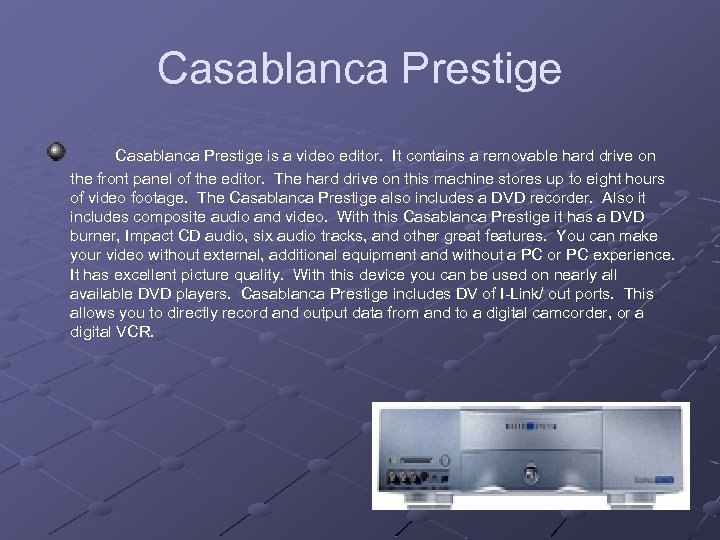 Casablanca Prestige

Casablanca Prestige is a video editor. It contains a removable hard drive on the front panel of the editor. The hard drive on this machine stores up to eight hours of video footage. The Casablanca Prestige also includes a DVD recorder. Also it includes composite audio and video. With this Casablanca Prestige it has a DVD burner, Impact CD audio, six audio tracks, and other great features. You can make your video without external, additional equipment and without a PC or PC experience. It has excellent picture quality. With this device you can be used on nearly all available DVD players. Casablanca Prestige includes DV of I-Link/ out ports. This allows you to directly record and output data from and to a digital camcorder, or a digital VCR.